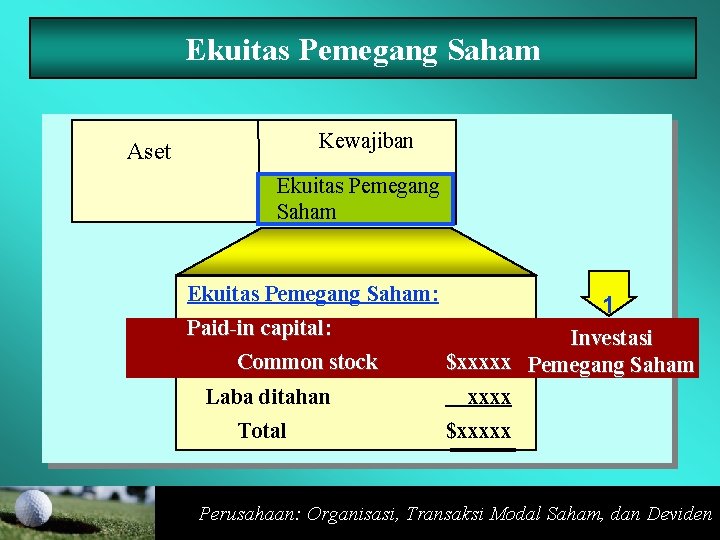 Ekuitas Pemegang Saham

Aset

Kewajiban

Ekuitas Pemegang Saham

Ekuitas Pemegang Saham:

Paid-in capital:

Common stock $xxxxx

Laba ditahan xxxx

Total $xxxxx

1

Investasi Pemegang Saham

Perusahaan: Organisasi, Transaksi Modal Saham, dan Deviden